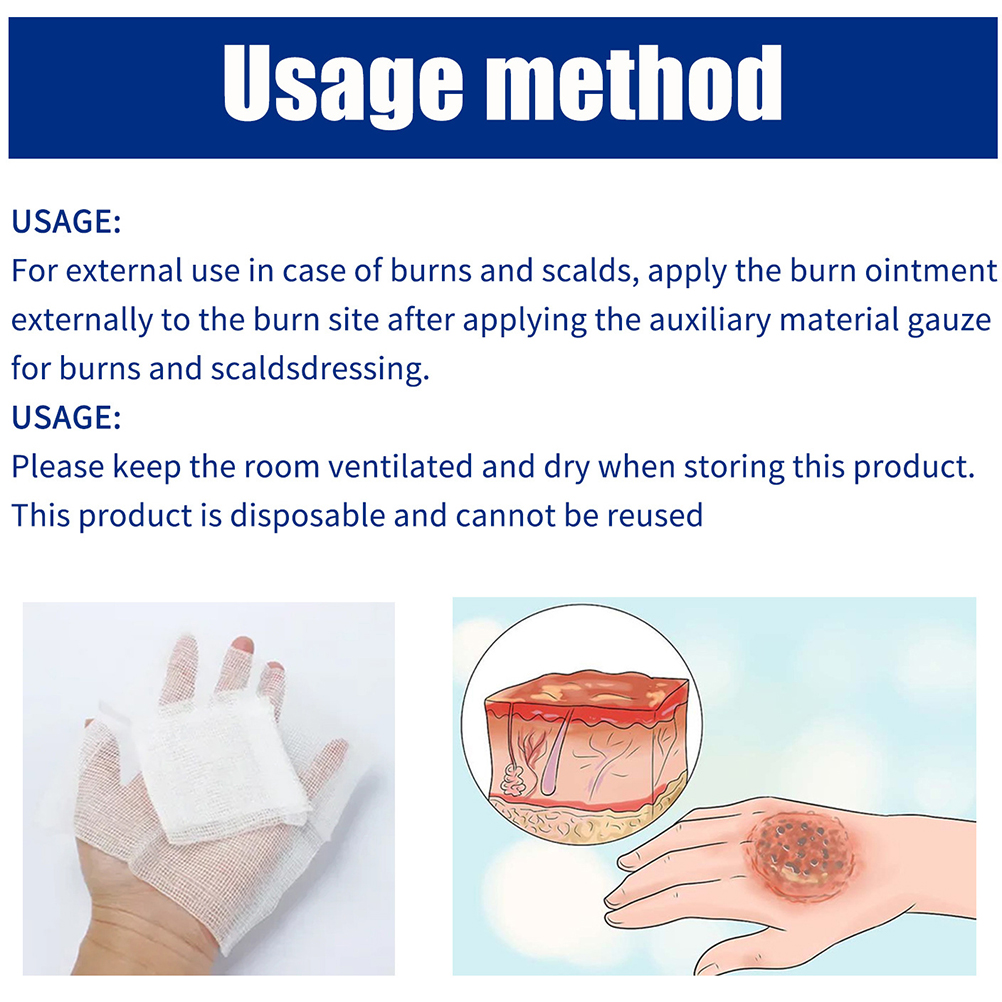 Usage method

USAGE:
For external use in case of burns and scalds, apply the burn ointment externally to the burn site after applying the auxiliary material gauze for burns and scaldsdressing.

USAGE:
Please keep the room ventilated and dry when storing this product. This product is disposable and cannot be reused